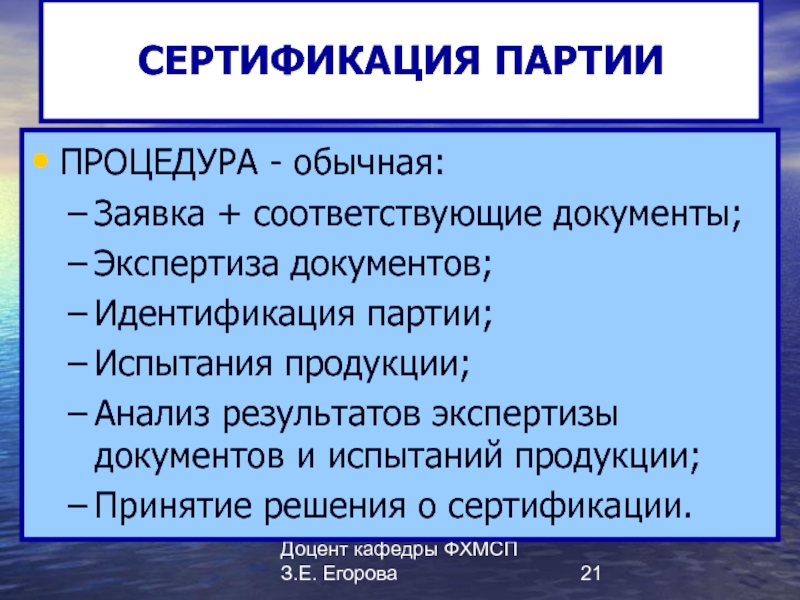 СЕРТИФИКАЦИЯ ПАРТИИ

• ПРОЦЕДУРА - обычная:
– Заявка + соответствующие документы;
– Экспертиза документов;
– Идентификация партии;
– Испытания продукции;
– Анализ результатов экспертизы документов и испытаний продукции;
– Принятие решения о сертификации.

Доцент кафедры ФХМСП
З.Е. Егорова

21